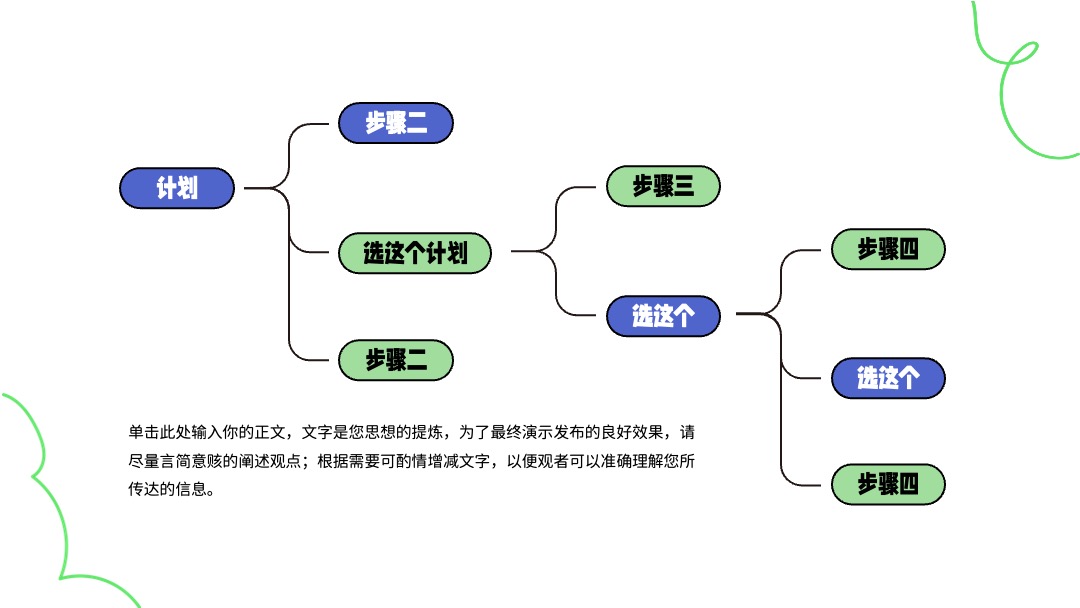 计划

步骤二

选这个计划

步骤二

步骤三

选这个

步骤四

选这个

步骤四

单击此处输入你的正文，文字是您思想的提炼，为了最终演示发布的良好效果，请尽量言简意赅的阐述观点；根据需要可酌情增减文字，以便观者可以准确理解您所传达的信息。